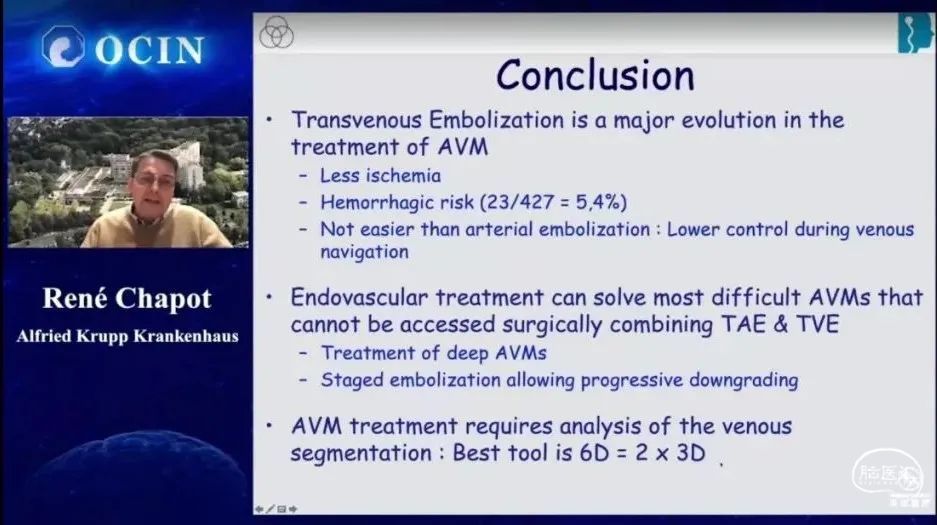 OCIN

René Chapot
Alfried Krupp Krankenhaus

Conclusion

• Transvenous Embolization is a major evolution in the treatment of AVM
– Less ischemia
– Hemorrhagic risk (23/427 = 5,4%)
– Not easier than arterial embolization : Lower control during venous navigation

• Endovascular treatment can solve most difficult AVMs that cannot be accessed surgically combining TAE & TVE
– Treatment of deep AVMs
– Staged embolization allowing progressive downgrading

• AVM treatment requires analysis of the venous segmentation : Best tool is 6D = 2 x 3D

脑医汇